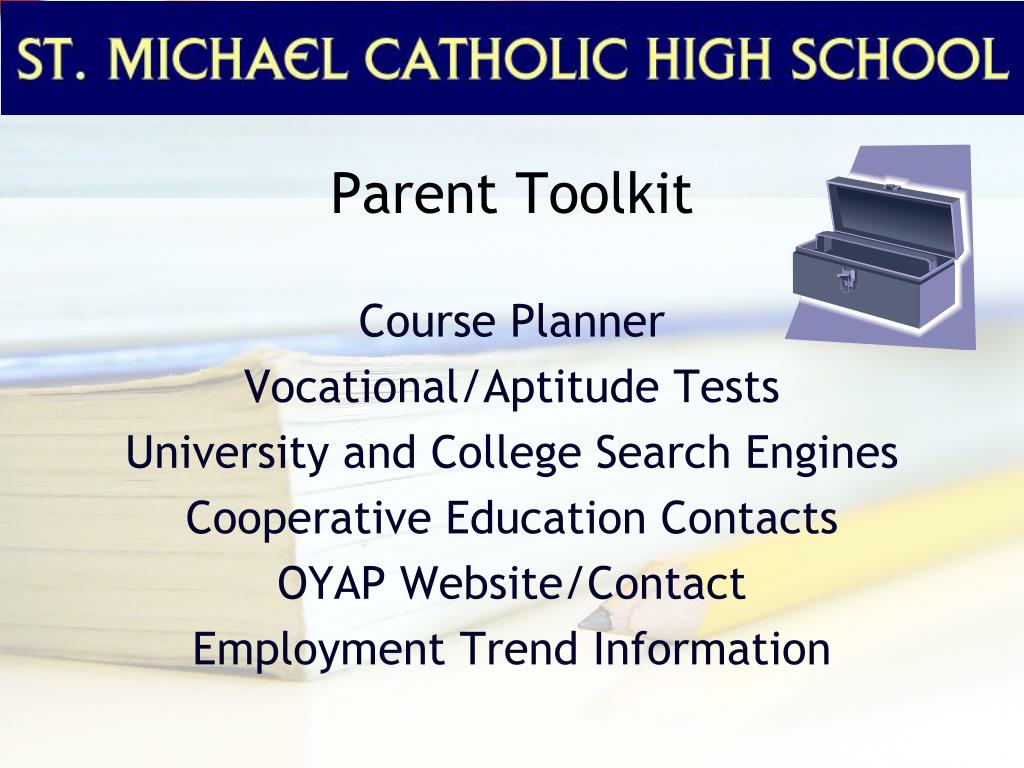 ST. MICHAEL CATHOLIC HIGH SCHOOL

Parent Toolkit

Course Planner
Vocational/Aptitude Tests
University and College Search Engines
Cooperative Education Contacts
OYAP Website/Contact
Employment Trend Information